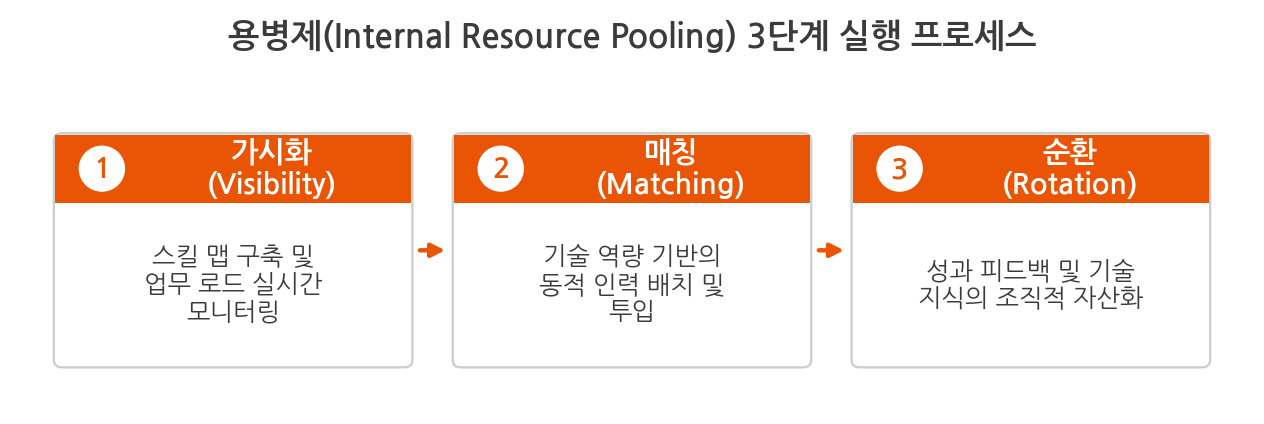 용병제(Internal Resource Pooling) 3단계 실행 프로세스

1
가시화
(Visibility)

스킬 맵 구축 및 업무 로드 실시간 모니터링

2
매칭
(Matching)

기술 역량 기반의 동적 인력 배치 및 투입

3
순환
(Rotation)

성과 피드백 및 기술 지식의 조직적 자산화